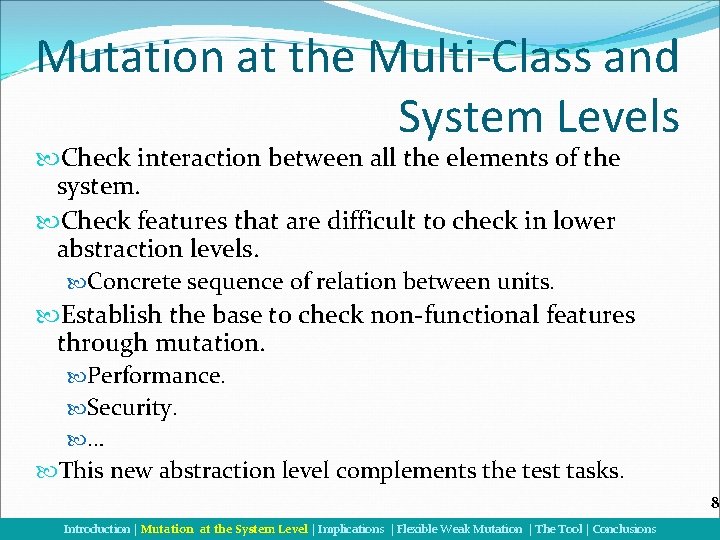 Mutation at the Multi-Class and System Levels

Check interaction between all the elements of the system.

Check features that are difficult to check in lower abstraction levels.

Concrete sequence of relation between units.

Establish the base to check non-functional features through mutation.

Performance.

Security.

...

This new abstraction level complements the test tasks.

8

Introduction | Mutation at the System Level | Implications | Flexible Weak Mutation | The Tool | Conclusions